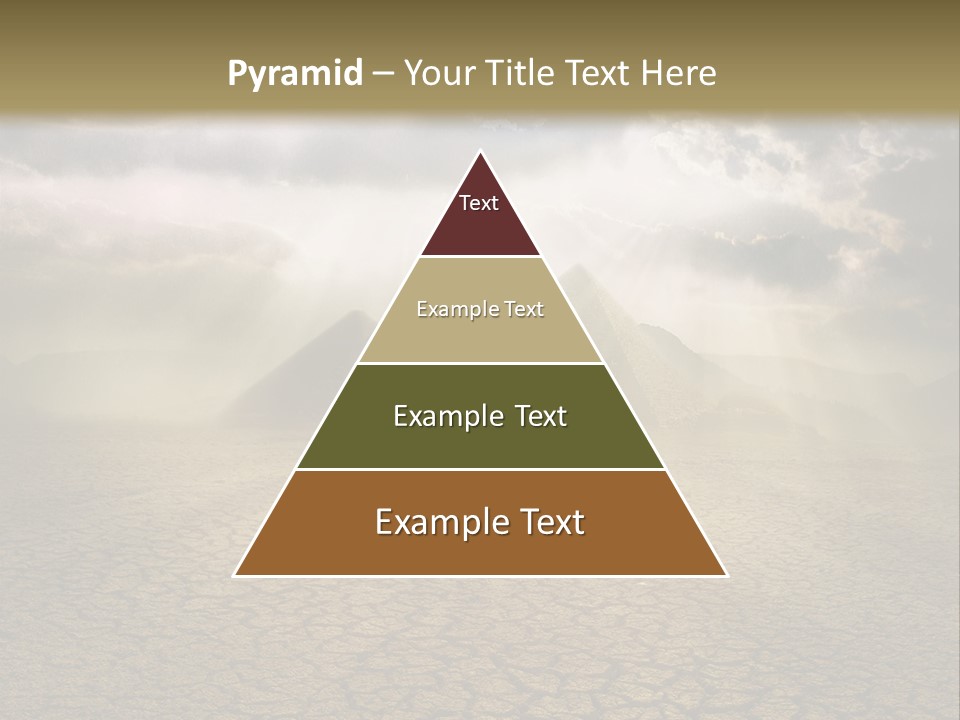 Pyramid – Your Title Text Here

Text

Example Text

Example Text

Example Text